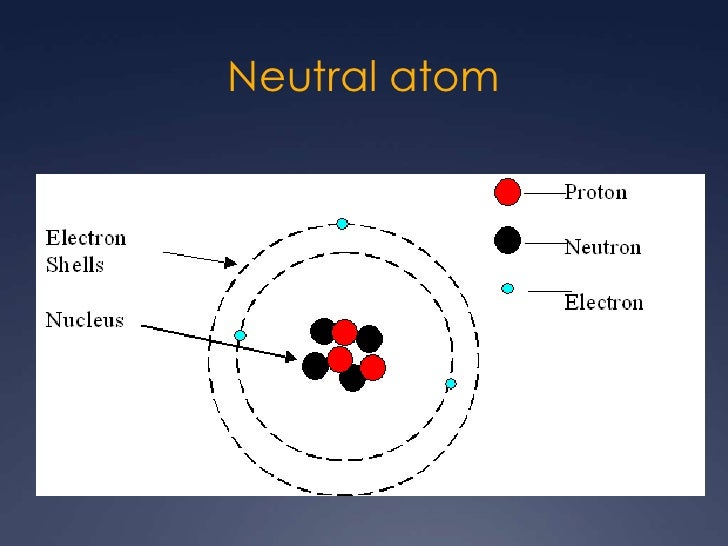 Neutral atom

Electron Shells

Nucleus

Proton

Neutron

Electron